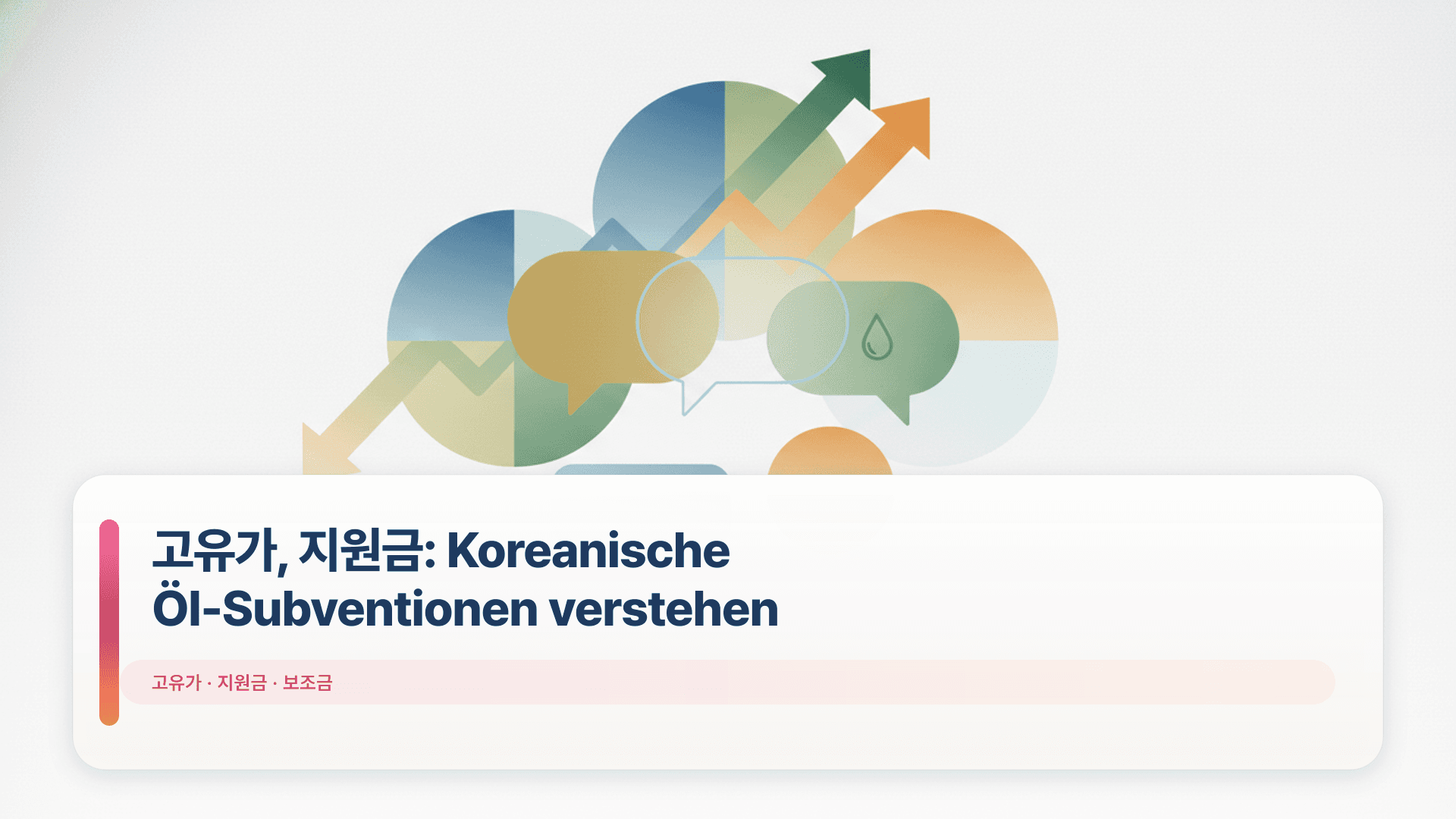 고유가, 지원금: Koreanische Öl-Subventionen verstehen

고유가 · 지원금 · 보조금